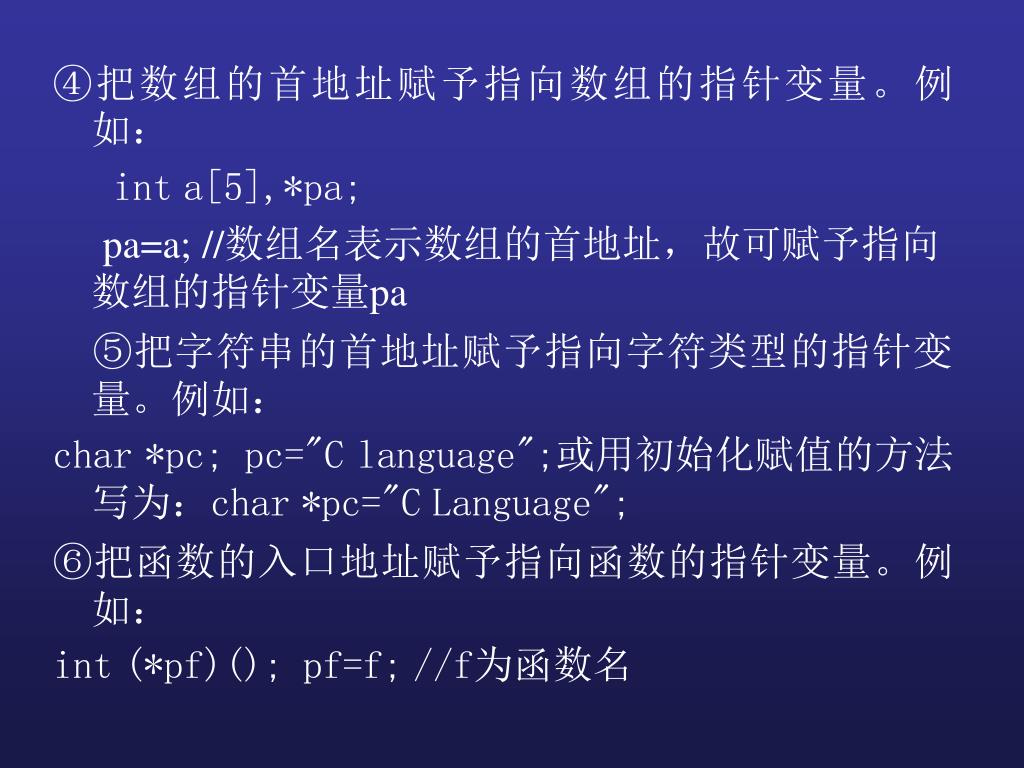 ④把数组的首地址赋予指向数组的指针变量。例如：

int a[5],*pa;

pa=a; //数组名表示数组的首地址，故可赋予指向数组的指针变量pa

⑤把字符串的首地址赋予指向字符类型的指针变量。例如：

char *pc; pc="C language";或用初始化赋值的方法写为：char *pc="C Language";

⑥把函数的入口地址赋予指向函数的指针变量。例如：

int (*pf)(); pf=f; //f为函数名